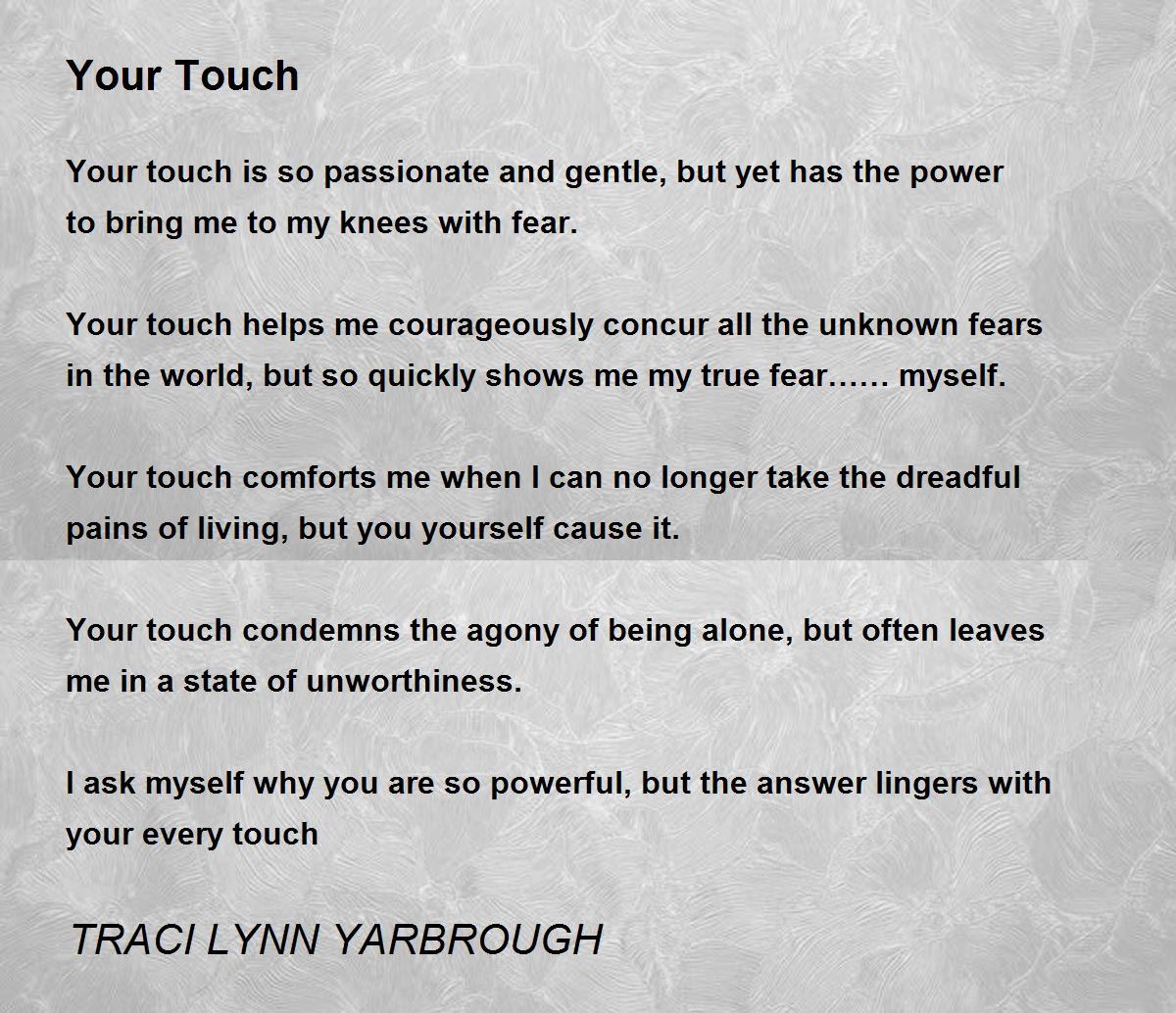 Your Touch

Your touch is so passionate and gentle, but yet has the power to bring me to my knees with fear.

Your touch helps me courageously concur all the unknown fears in the world, but so quickly shows me my true fear…… myself.

Your touch comforts me when I can no longer take the dreadful pains of living, but you yourself cause it.

Your touch condemns the agony of being alone, but often leaves me in a state of unworthiness.

I ask myself why you are so powerful, but the answer lingers with your every touch

TRACI LYNN YARBROUGH